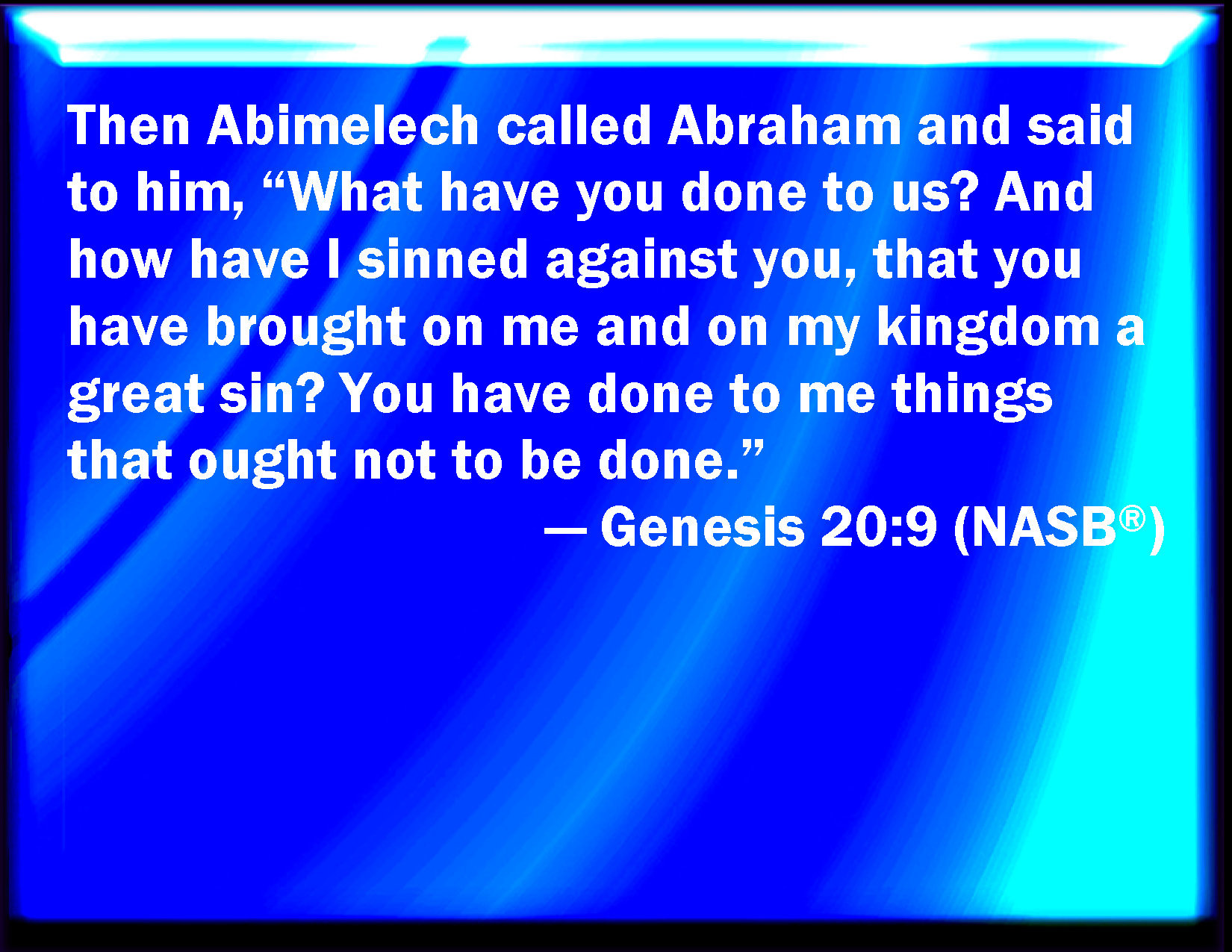 Then Abimelech called Abraham and said to him, “What have you done to us? And how have I sinned against you, that you have brought on me and on my kingdom a great sin? You have done to me things that ought not to be done.”

— Genesis 20:9 (NASB®)